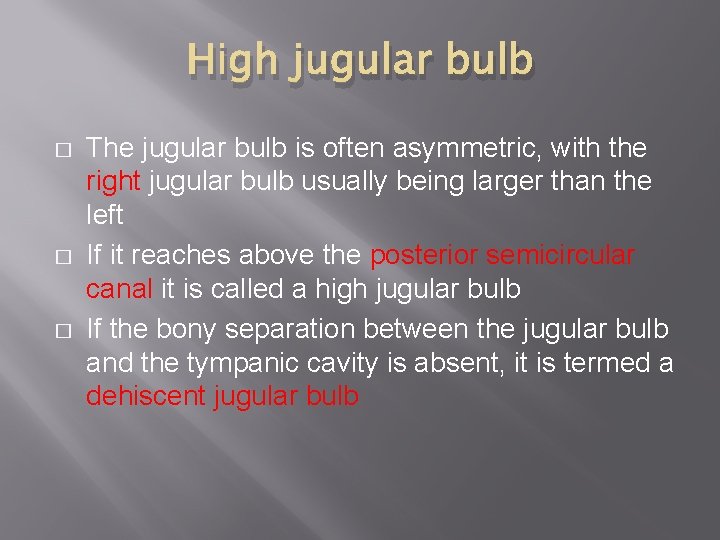 High jugular bulb

□ The jugular bulb is often asymmetric, with the right jugular bulb usually being larger than the left

□ If it reaches above the posterior semicircular canal it is called a high jugular bulb

□ If the bony separation between the jugular bulb and the tympanic cavity is absent, it is termed a dehiscent jugular bulb